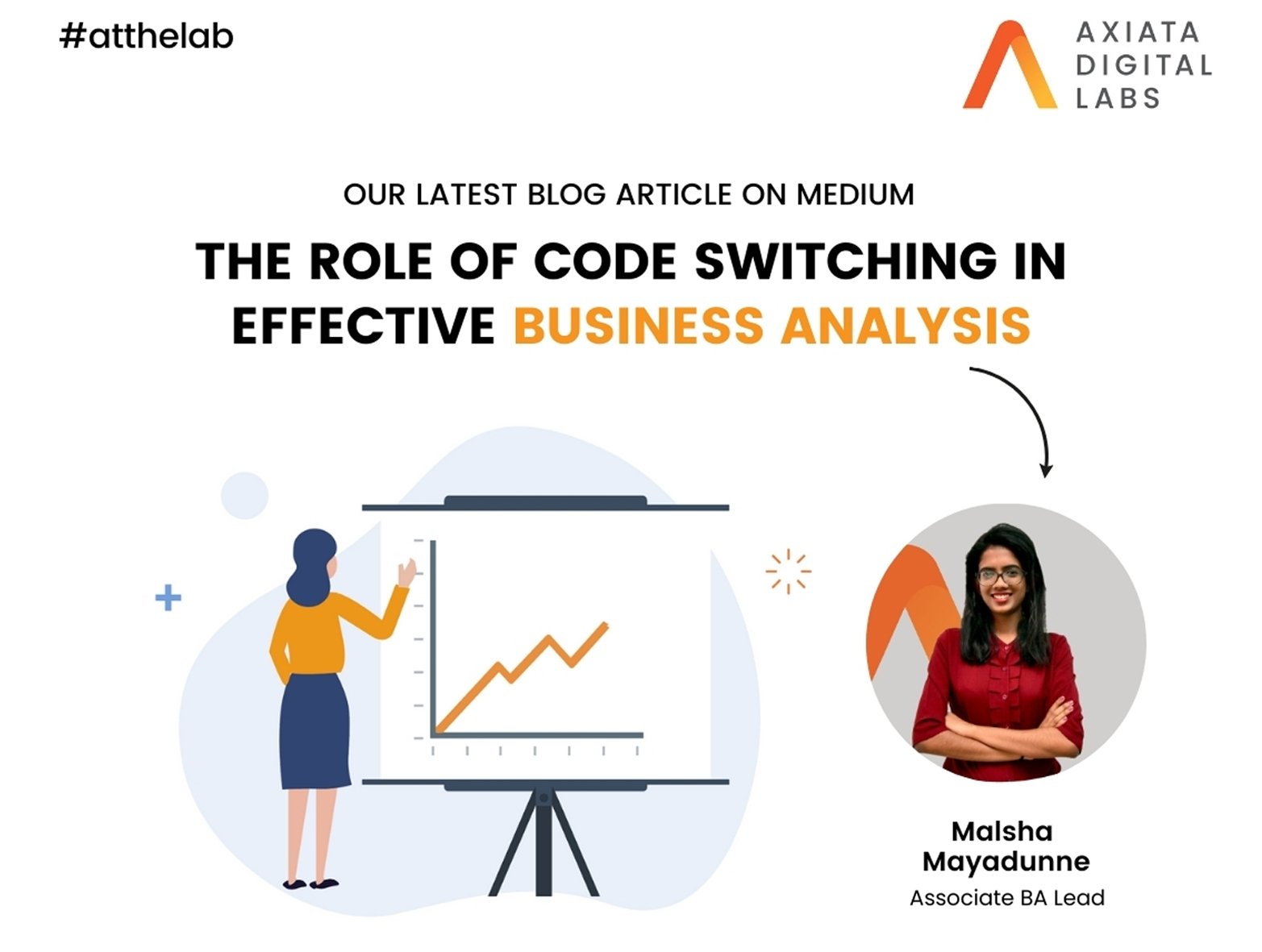 #atthelab

AXIATA DIGITAL LABS

OUR LATEST BLOG ARTICLE ON MEDIUM

THE ROLE OF CODE SWITCHING IN EFFECTIVE BUSINESS ANALYSIS

Malsha Mayadunne
Associate BA Lead